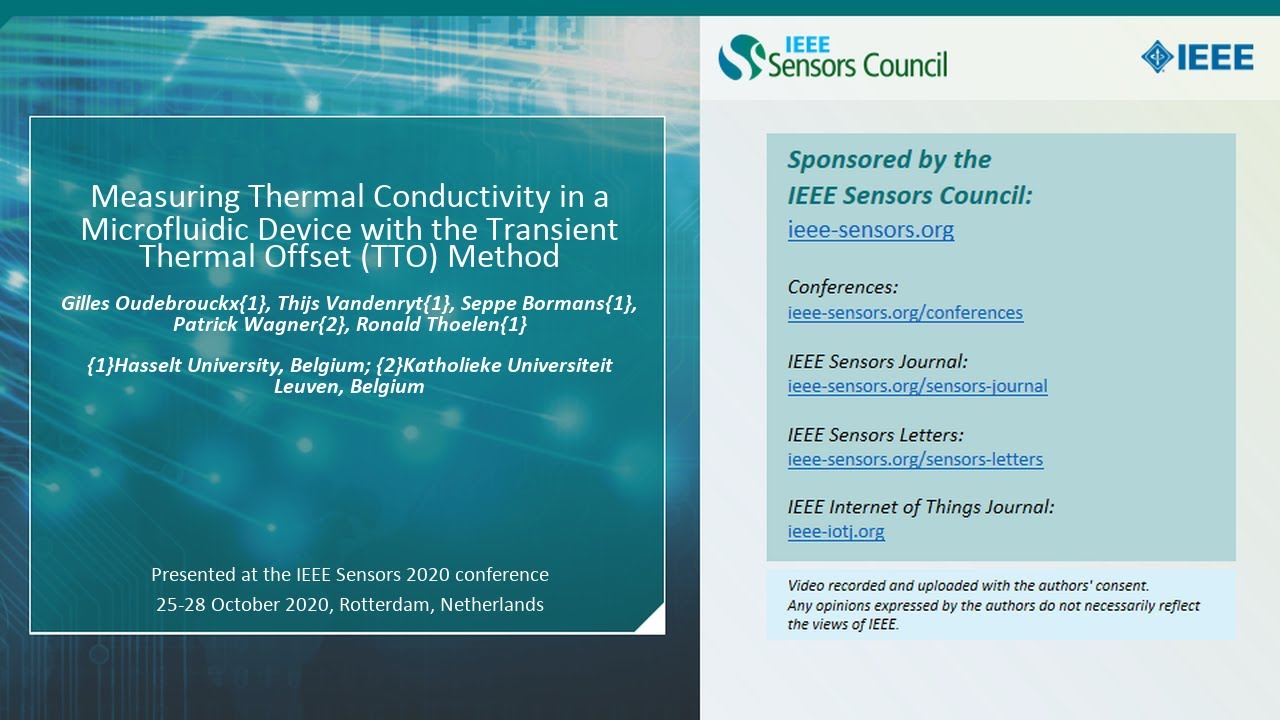 Measuring Thermal Conductivity in a Microfluidic Device with the Transient Thermal Offset (TTO) Method

Gilles Oudebrouckx{1}, Thijs Vandenryt{1}, Seppe Bormans{1}, Patrick Wagner{2}, Ronald Thoelen{1}

{1}Hasselt University, Belgium; {2}Katholieke Universiteit Leuven, Belgium

Presented at the IEEE Sensors 2020 conference
25-28 October 2020, Rotterdam, Netherlands

IEEE Sensors Council

IEEE

Sponsored by the IEEE Sensors Council:
ieee-sensors.org

Conferences:
ieee-sensors.org/conferences

IEEE Sensors Journal:
ieee-sensors.org/sensors-journal

IEEE Sensors Letters:
ieee-sensors.org/sensors-letters

IEEE Internet of Things Journal:
ieee-iotj.org

Video recorded and uploaded with the authors' consent.
Any opinions expressed by the authors do not necessarily reflect the views of IEEE.